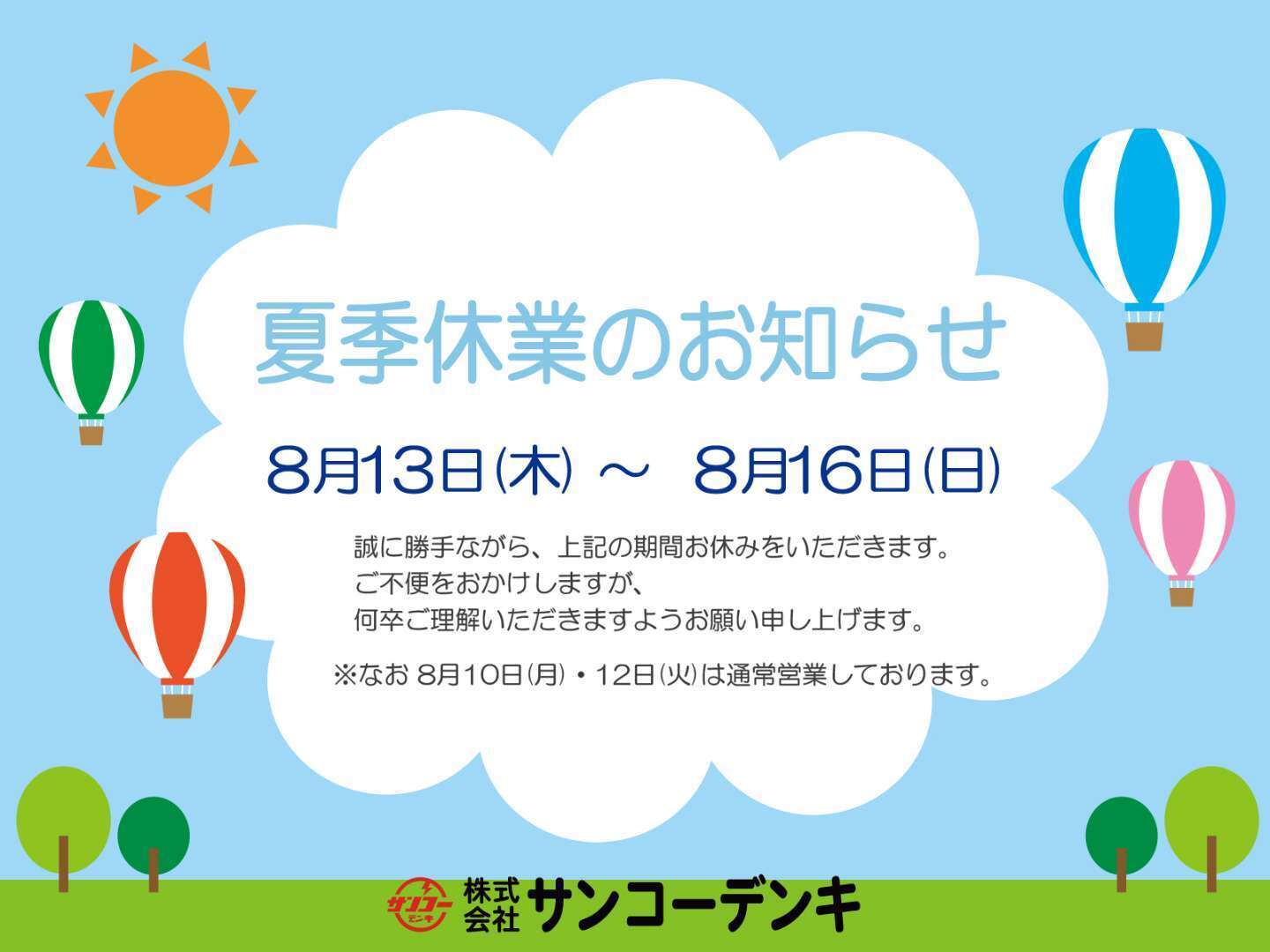 夏季休業のお知らせ

8月13日(木) ～ 8月16日(日)

誠に勝手ながら、上記の期間お休みをいただきます。
ご不便をおかけしますが、
何卒ご理解いただきますようお願い申し上げます。

※なお 8月10日(月)・12日(火)は通常営業しております。

サンコー デンキ 株式会社 サンコーデンキ